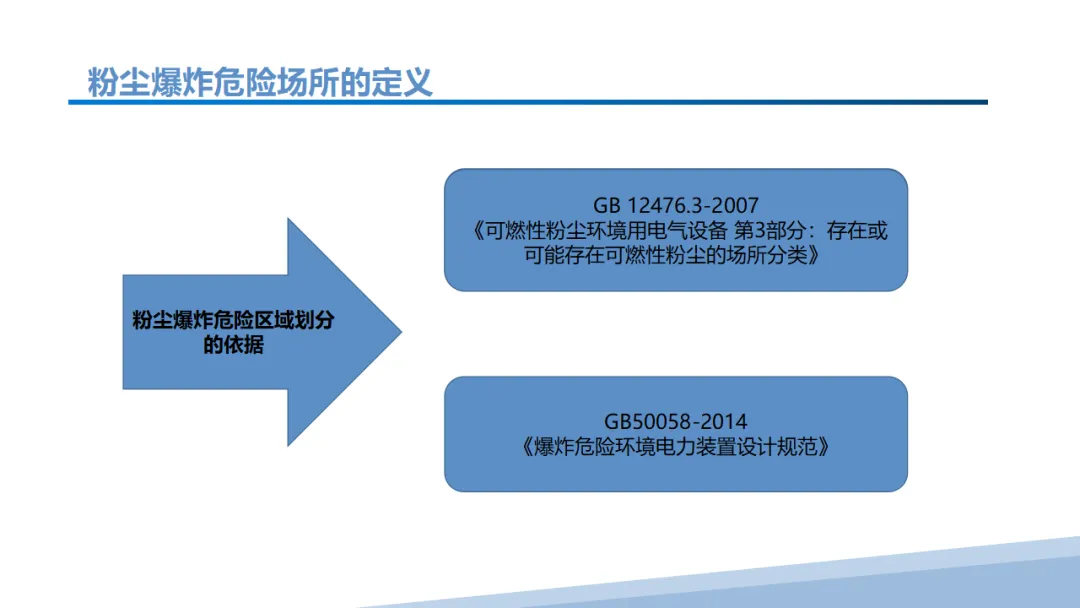 粉尘爆炸危险场所的定义

粉尘爆炸危险区域划分的依据

GB 12476.3-2007
《可燃性粉尘环境用电气设备 第3部分：存在或可能存在可燃性粉尘的场所分类》

GB50058-2014
《爆炸危险环境电力装置设计规范》